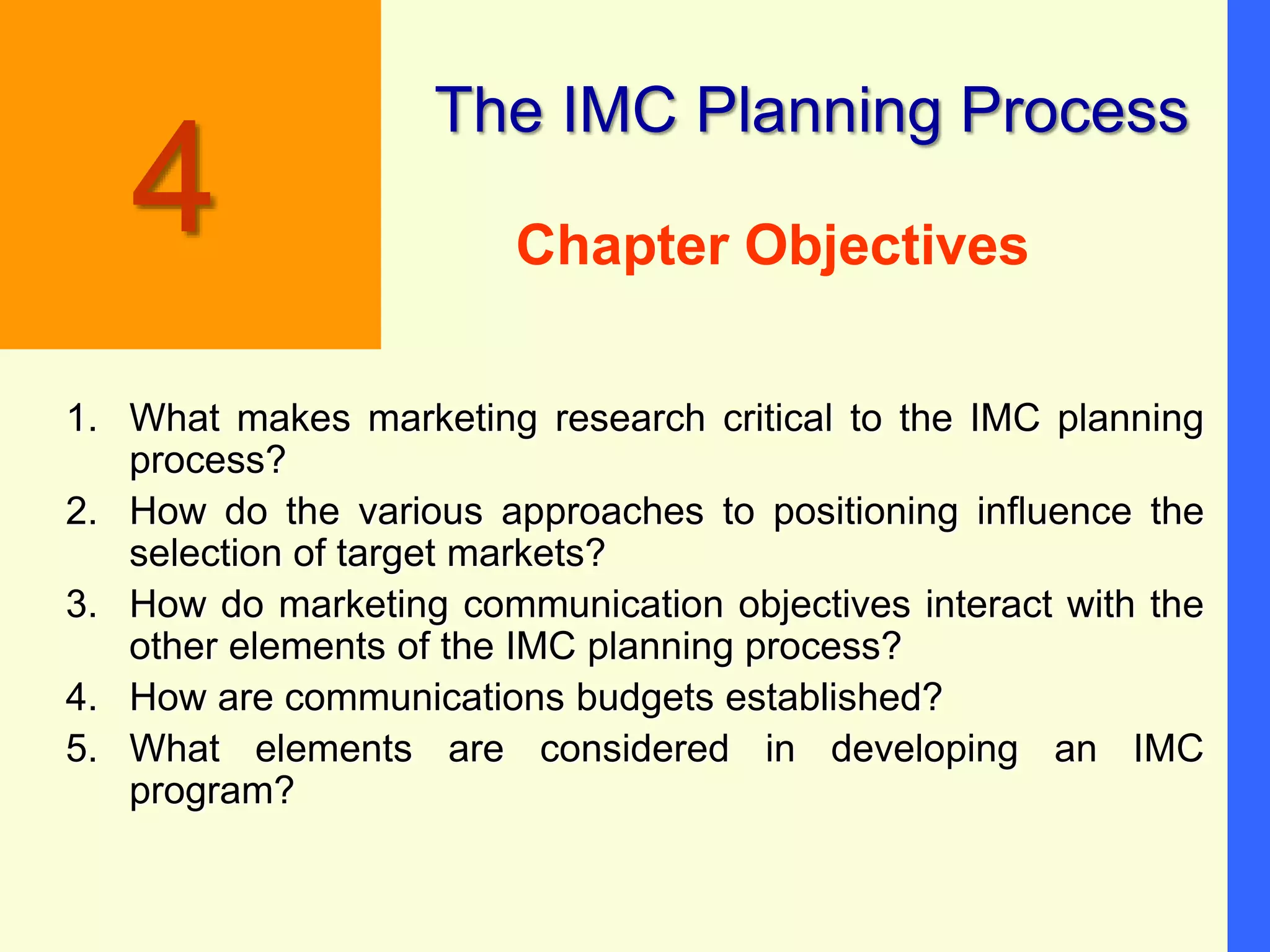 4

The IMC Planning Process

Chapter Objectives

1. What makes marketing research critical to the IMC planning process?
2. How do the various approaches to positioning influence the selection of target markets?
3. How do marketing communication objectives interact with the other elements of the IMC planning process?
4. How are communications budgets established?
5. What elements are considered in developing an IMC program?